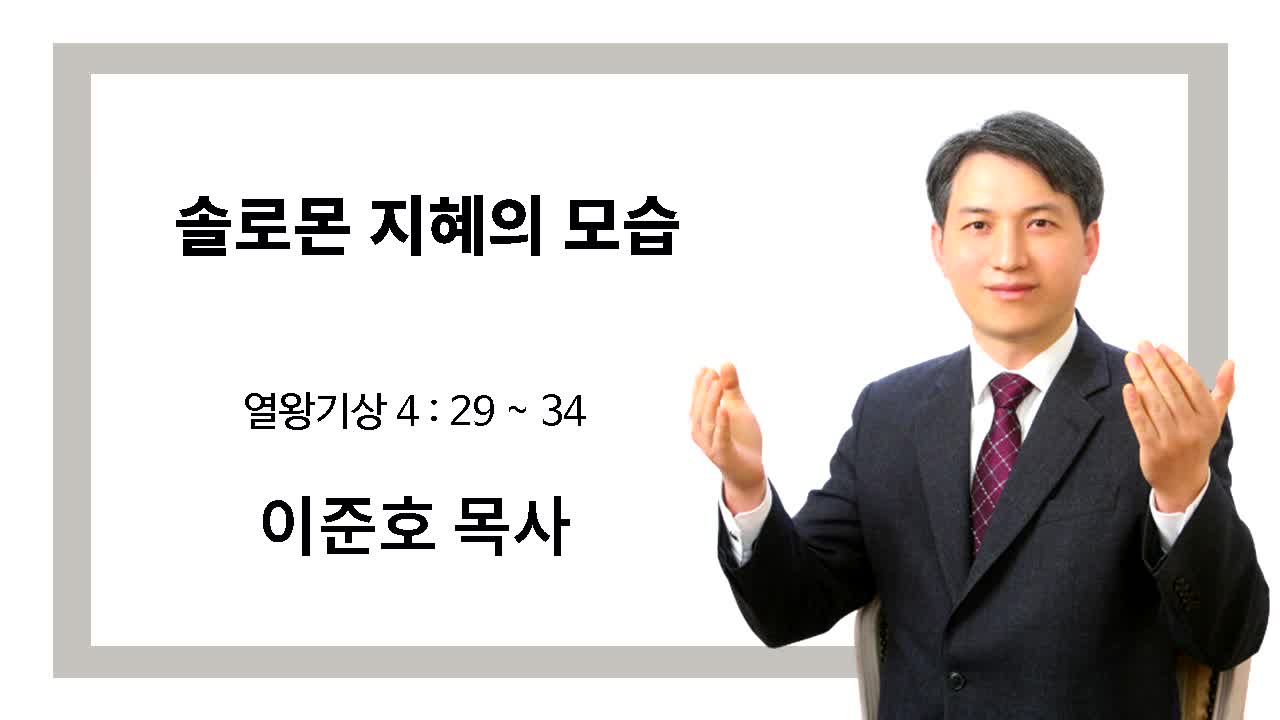 솔로몬 지혜의 모습

열왕기상 4 : 29 ~ 34

이준호 목사